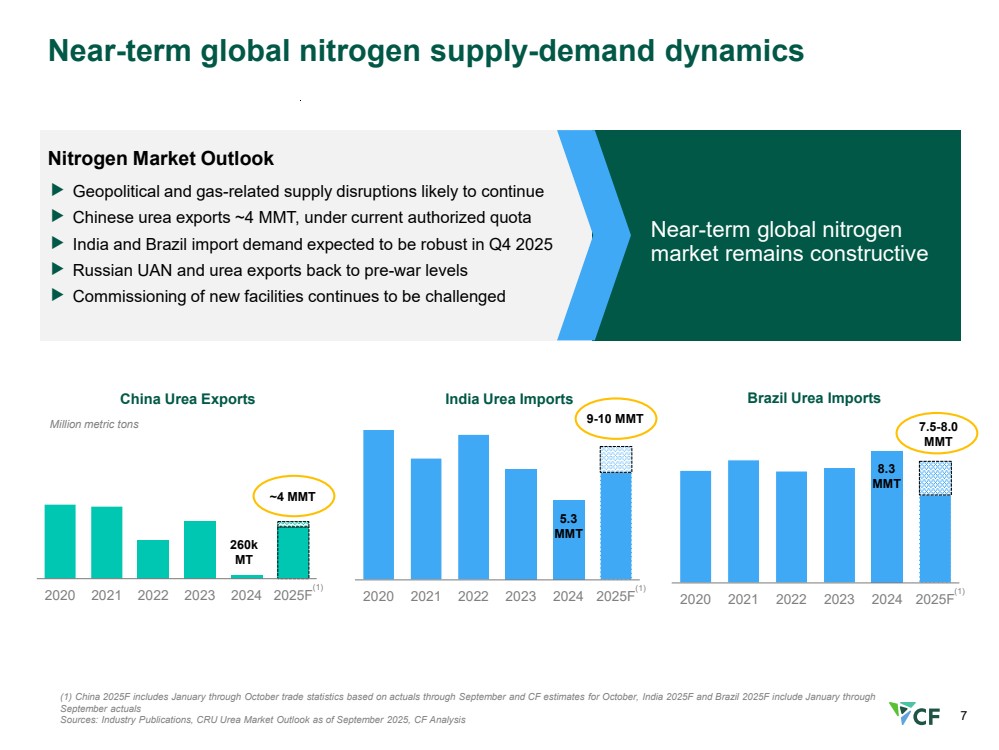 Near-term global nitrogen supply-demand dynamics

Nitrogen Market Outlook

▶ Geopolitical and gas-related supply disruptions likely to continue
▶ Chinese urea exports ~4 MMT, under current authorized quota
▶ India and Brazil import demand expected to be robust in Q4 2025
▶ Russian UAN and urea exports back to pre-war levels
▶ Commissioning of new facilities continues to be challenged

Near-term global nitrogen market remains constructive

China Urea Exports

Million metric tons

~4 MMT

260k MT

2020 2021 2022 2023 2024 2025F$^{(1)}$

India Urea Imports

9-10 MMT

5.3 MMT

2020 2021 2022 2023 2024 2025F$^{(1)}$

Brazil Urea Imports

7.5-8.0 MMT

8.3 MMT

2020 2021 2022 2023 2024 2025F$^{(1)}$

(1) China 2025F includes January through October trade statistics based on actuals through September and CF estimates for October, India 2025F and Brazil 2025F include January through September actuals
Sources: Industry Publications, CRU Urea Market Outlook as of September 2025, CF Analysis

CF

7